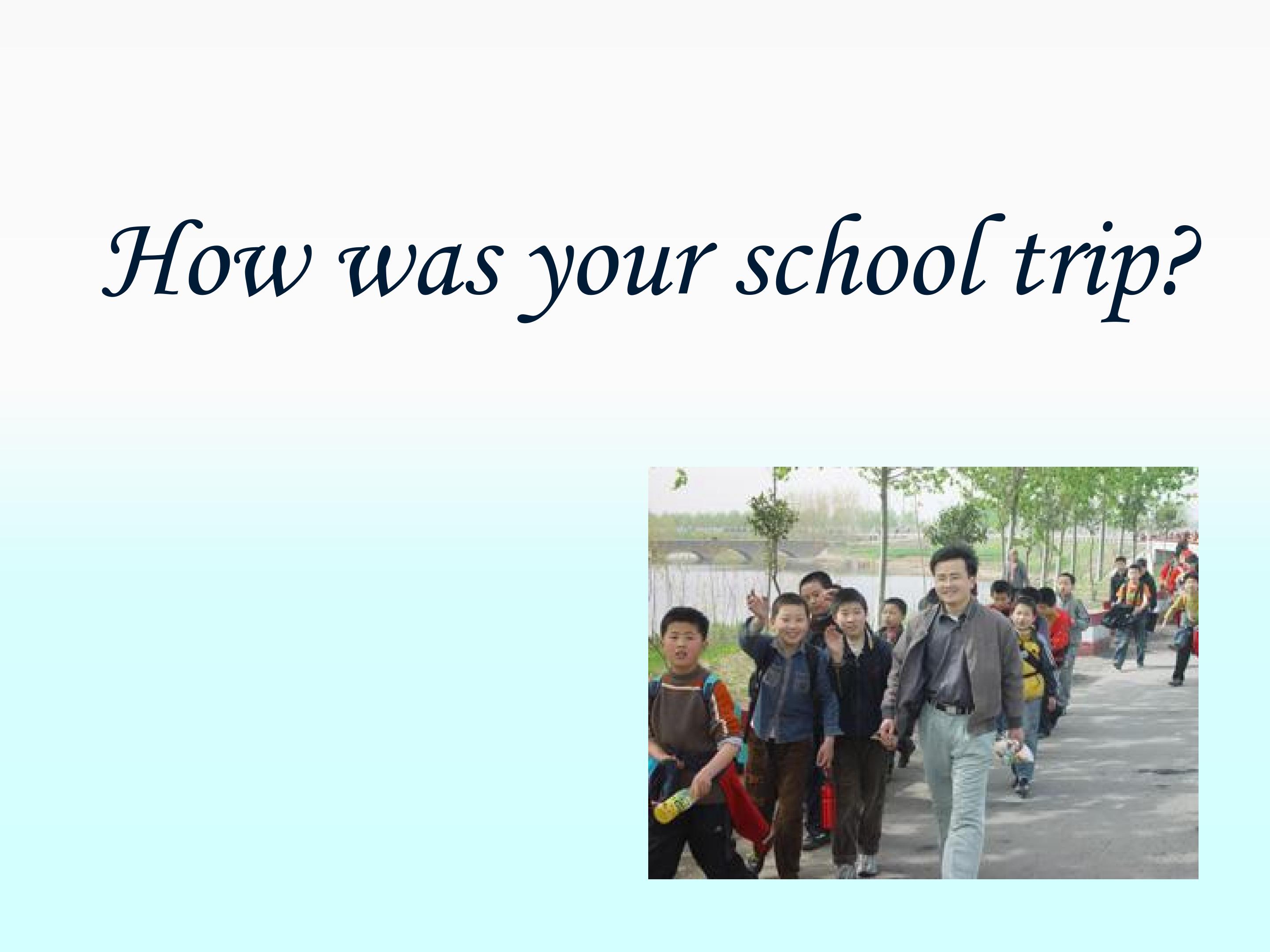 How was your school trip?